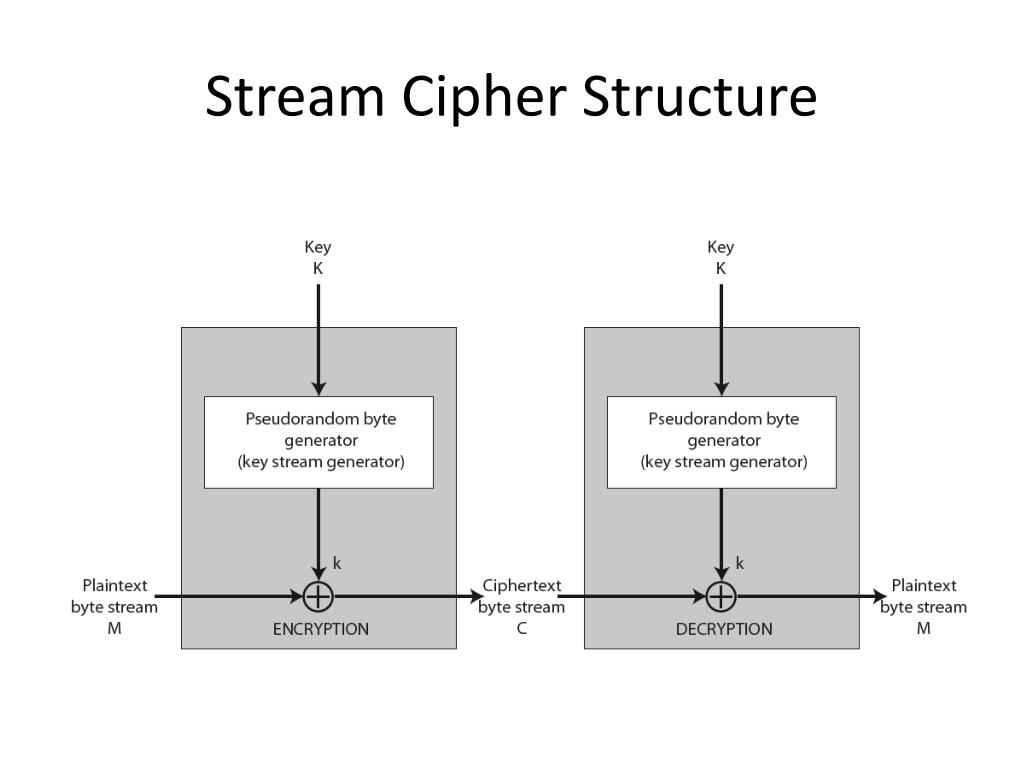 Stream Cipher Structure

Key
K

Pseudorandom byte generator (key stream generator)

k

Plaintext byte stream M

ENCRYPTION

Ciphertext byte stream C

Key
K

Pseudorandom byte generator (key stream generator)

k

DECRYPTION

Plaintext byte stream M